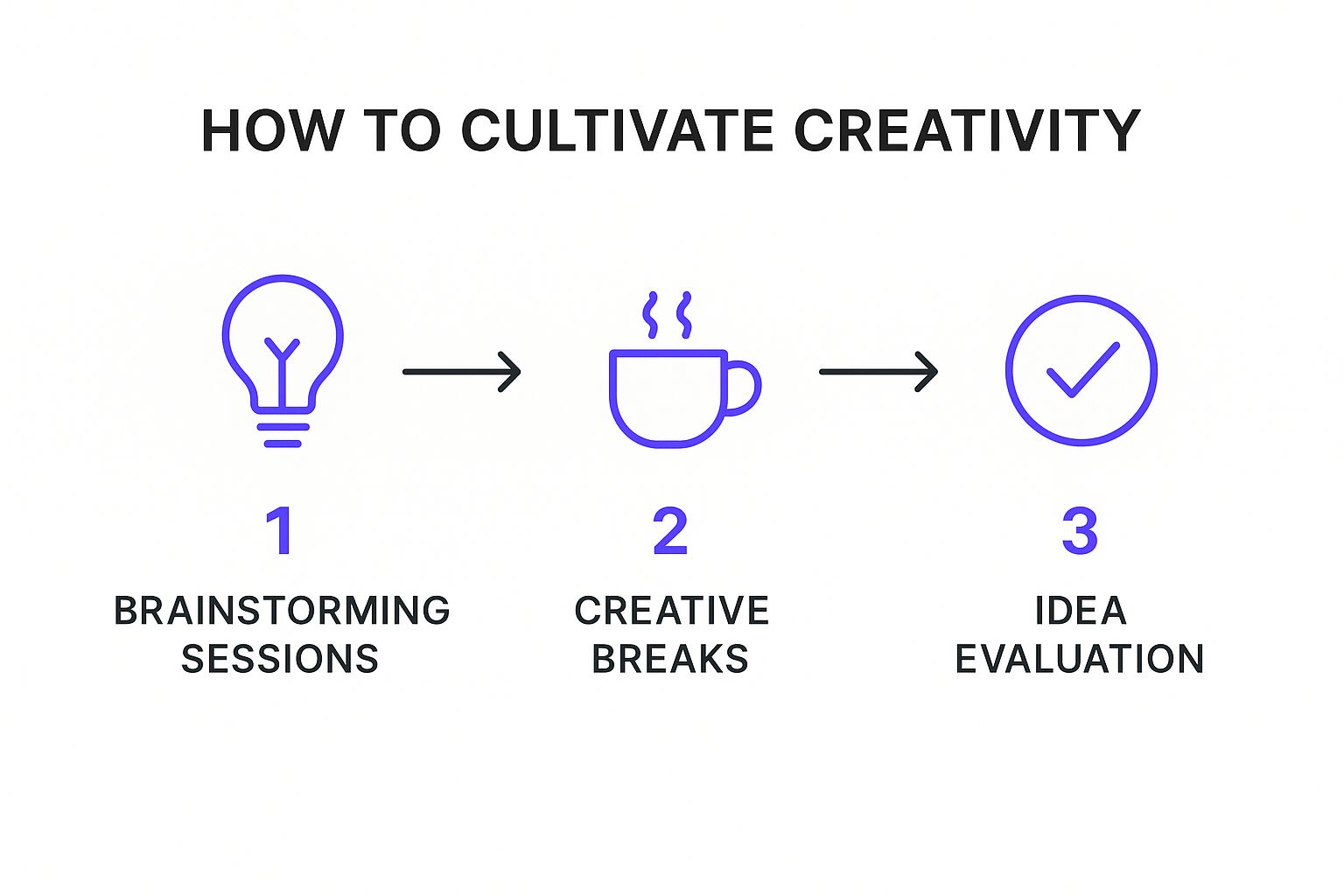 HOW TO CULTIVATE CREATIVITY

1
BRAINSTORMING SESSIONS

2
CREATIVE BREAKS

3
IDEA EVALUATION